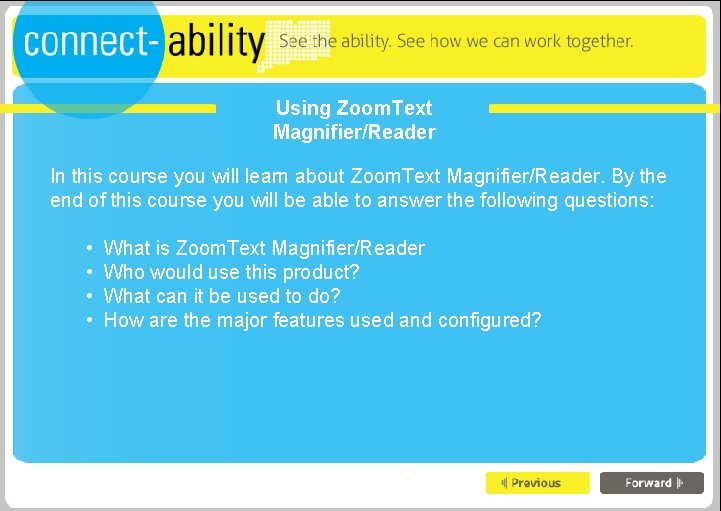 connect-ability See the ability. See how we can work together.

Using ZoomText Magnifier/Reader

In this course you will learn about ZoomText Magnifier/Reader. By the end of this course you will be able to answer the following questions:

• What is ZoomText Magnifier/Reader
• Who would use this product?
• What can it be used to do?
• How are the major features used and configured?

Previous

Forward